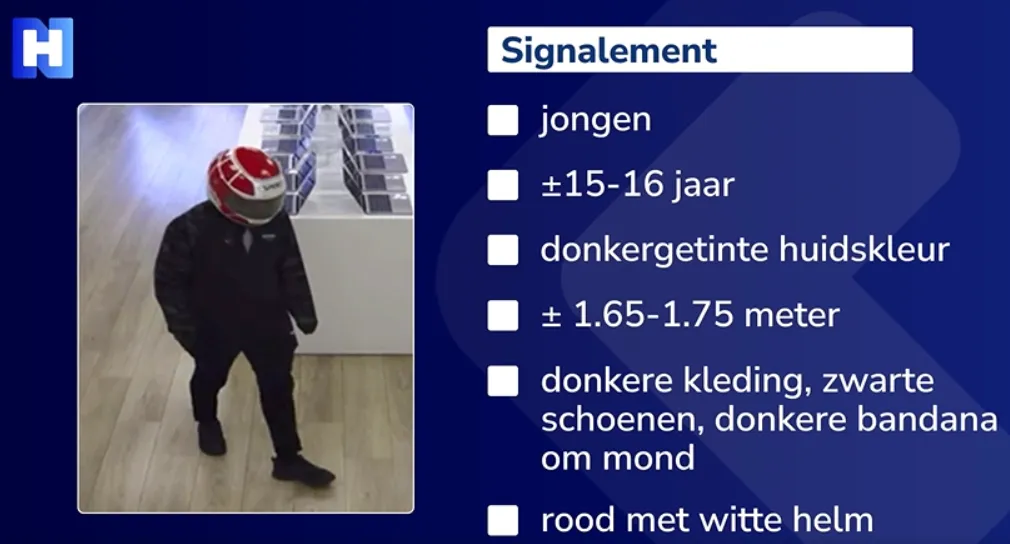 H

Signalement

jongen

±15-16 jaar

donkergetinte huidskleur

± 1.65-1.75 meter

donkere kleding, zwarte schoenen, donkere bandana om mond

rood met witte helm